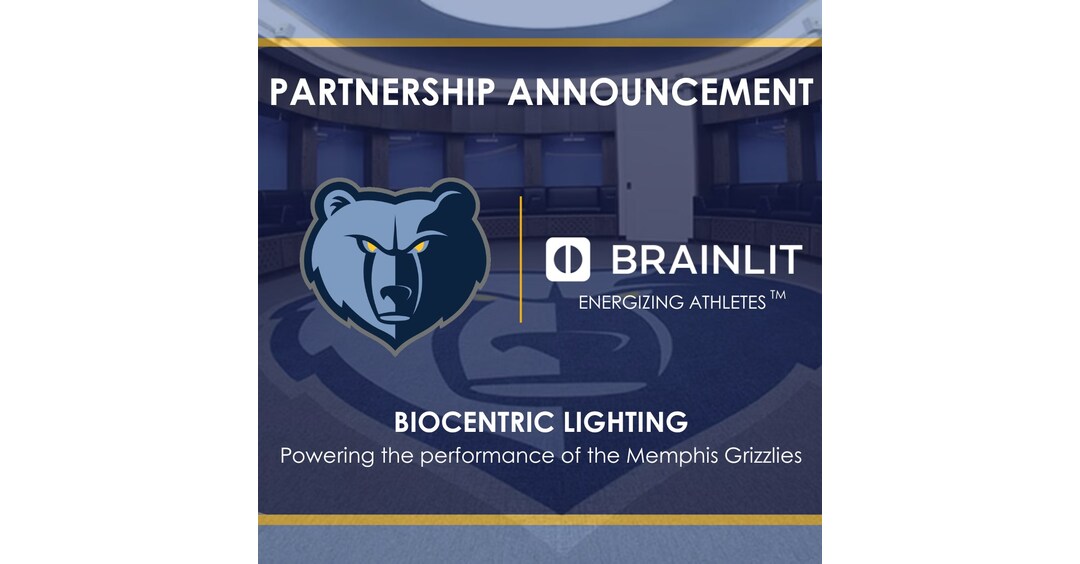 PARTNERSHIP ANNOUNCEMENT

BRAINLIT

ENERGIZING ATHLETES ™

BIOCENTRIC LIGHTING

Powering the performance of the Memphis Grizzlies